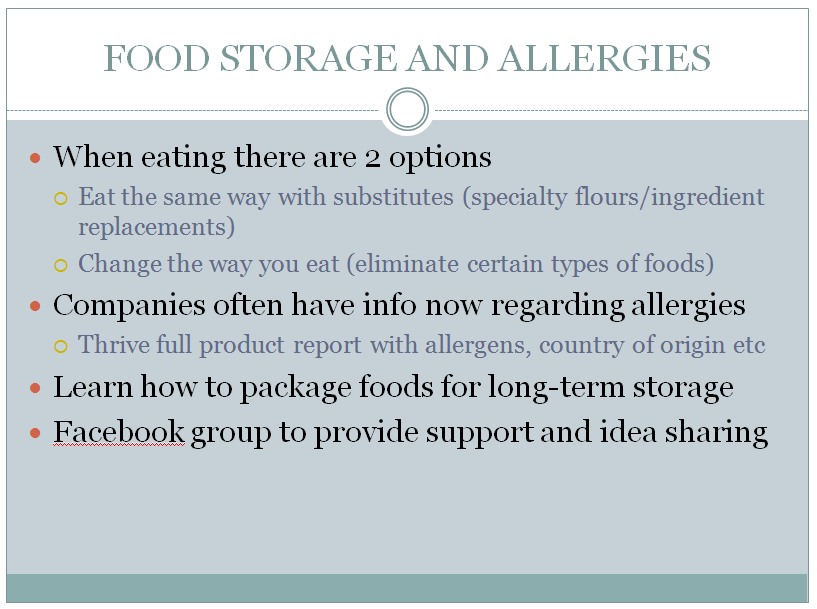 FOOD STORAGE AND ALLERGIES

- When eating there are 2 options
  - Eat the same way with substitutes (specialty flours/ingredient replacements)
  - Change the way you eat (eliminate certain types of foods)
- Companies often have info now regarding allergies
  - Thrive full product report with allergens, country of origin etc
- Learn how to package foods for long-term storage
- Facebook group to provide support and idea sharing